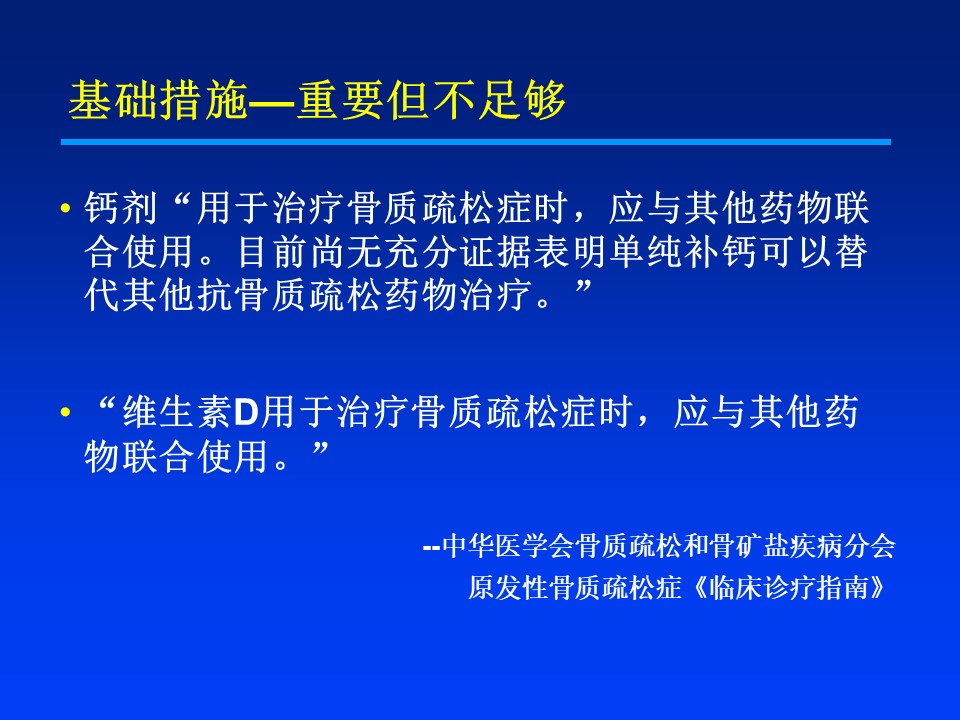 基础措施—重要但不足够

• 钙剂“用于治疗骨质疏松症时，应与其他药物联合使用。目前尚无充分证据表明单纯补钙可以替代其他抗骨质疏松药物治疗。”

• “维生素D用于治疗骨质疏松症时，应与其他药物联合使用。”

--中华医学会骨质疏松和骨矿盐疾病分会
原发性骨质疏松症《临床诊疗指南》